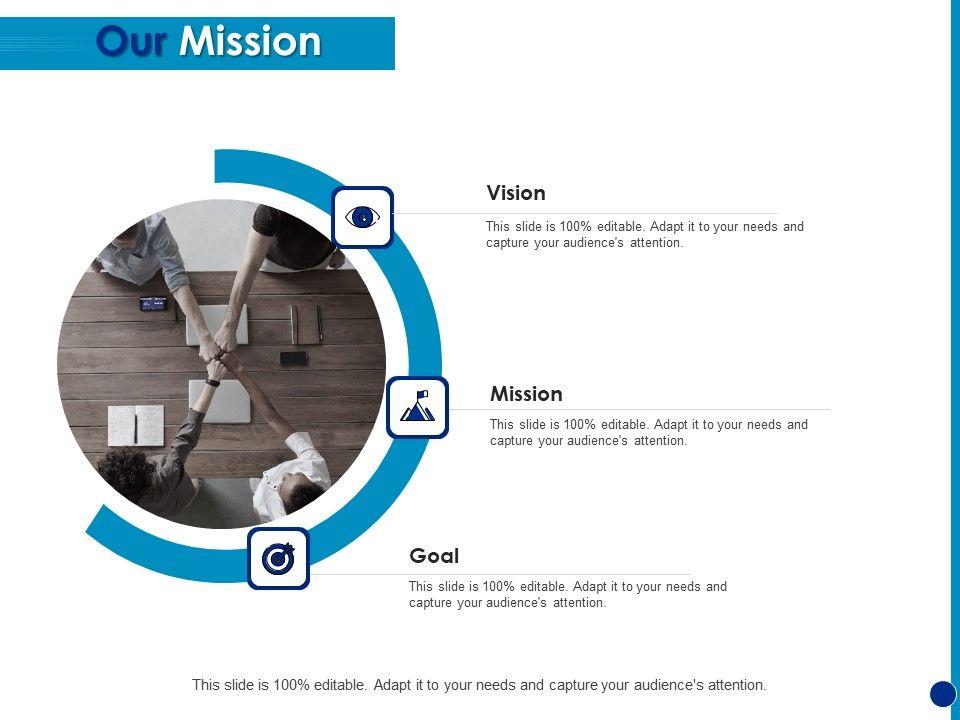 Our Mission

Vision

This slide is 100% editable. Adapt it to your needs and capture your audience's attention.

Mission

This slide is 100% editable. Adapt it to your needs and capture your audience's attention.

Goal

This slide is 100% editable. Adapt it to your needs and capture your audience's attention.

This slide is 100% editable. Adapt it to your needs and capture your audience's attention.